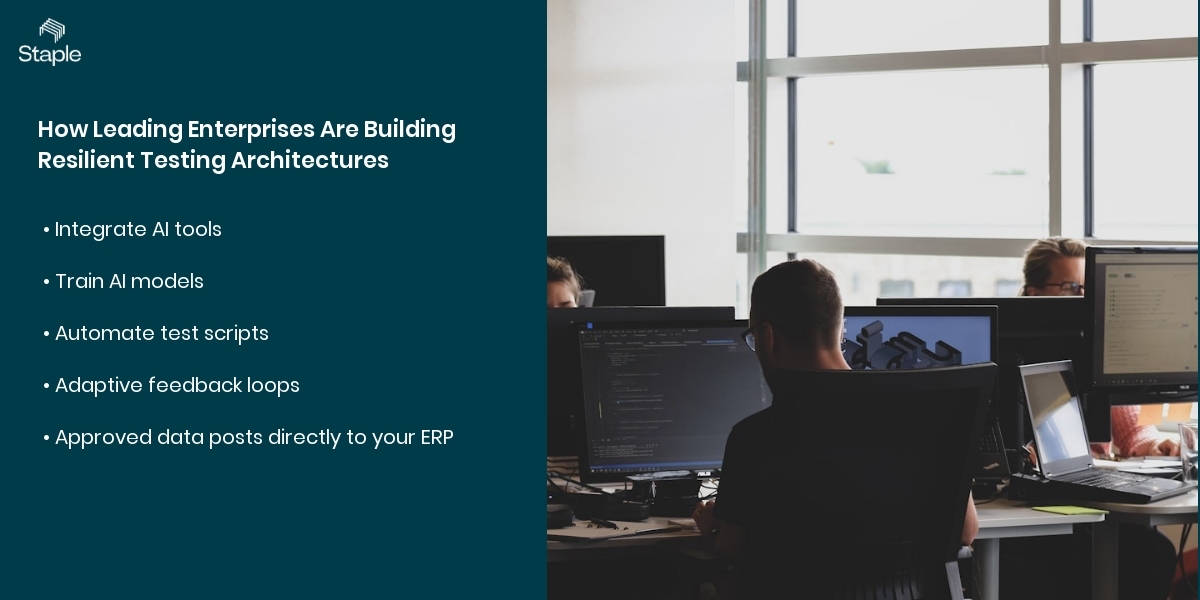 Staple

How Leading Enterprises Are Building Resilient Testing Architectures

• Integrate AI tools

• Train AI models

• Automate test scripts

• Adaptive feedback loops

• Approved data posts directly to your ERP